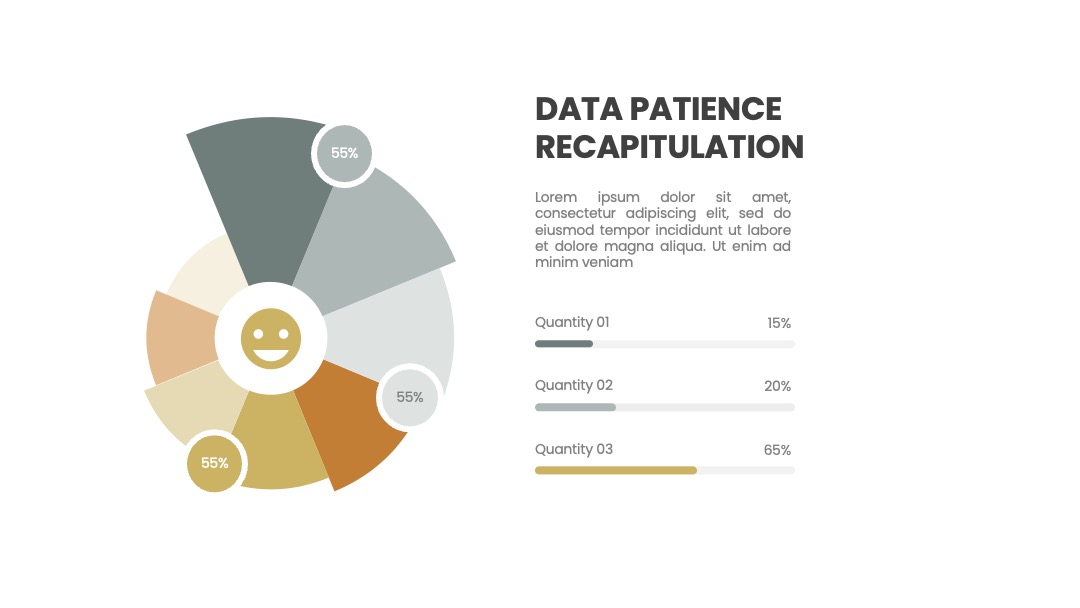 55%

55%

55%

DATA PATIENCE RECAPITULATION

Lorem ipsum dolor sit amet, consectetur adipiscing elit, sed do eiusmod tempor incididunt ut labore et dolore magna aliqua. Ut enim ad minim veniam

Quantity 01 15%

Quantity 02 20%

Quantity 03 65%